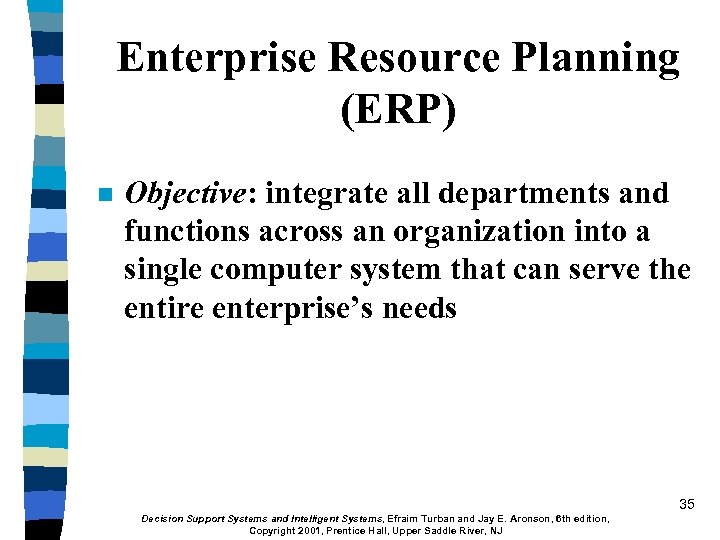 Enterprise Resource Planning (ERP)

Objective: integrate all departments and functions across an organization into a single computer system that can serve the entire enterprise's needs

35

Decision Support Systems and Intelligent Systems, Efraim Turban and Jay E. Aronson, 6th edition, Copyright 2001, Prentice Hall, Upper Saddle River, NJ